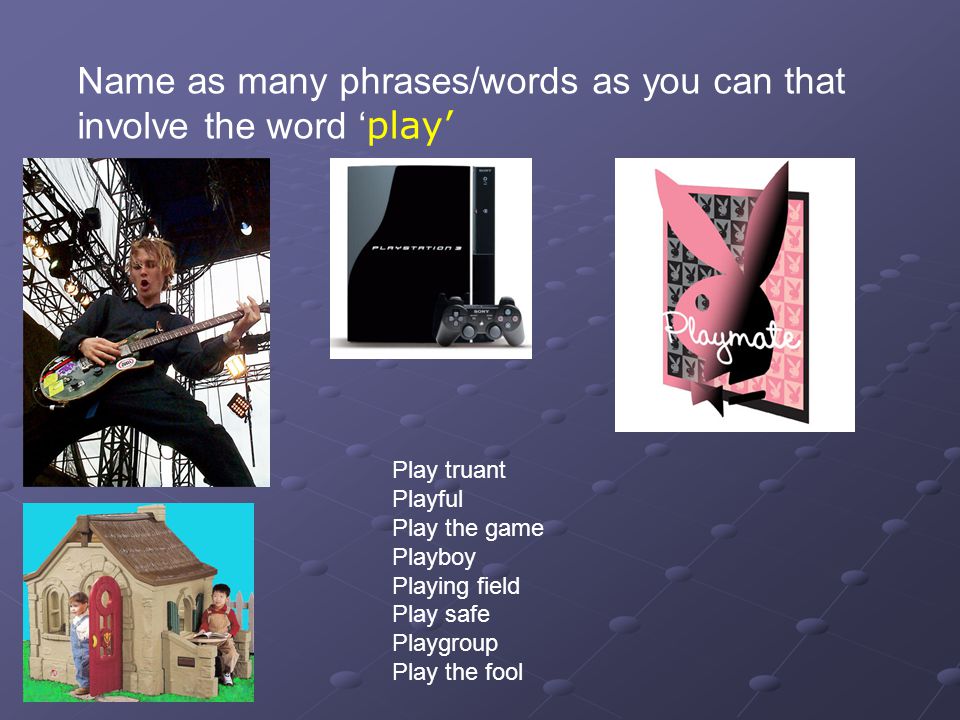 Name as many phrases/words as you can that involve the word ‘play’

PLAYSTATION 3

SONY

Playmate

Play truant
Playful
Play the game
Playboy
Playing field
Play safe
Playgroup
Play the fool